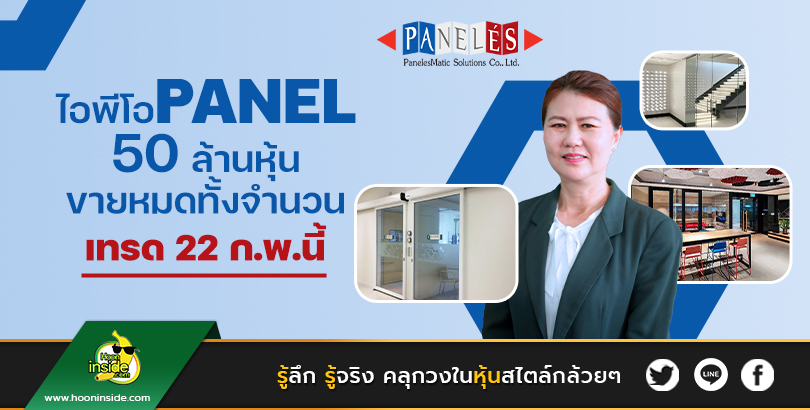 PANELÉS
PanelesMatic Solutions Co., Ltd.

ไอพีโอPANEL
50 ล้านหุ้น
ขายหมดทั้งจำนวน
เทรด 22 ก.พ.นี้

Hoon inside .com
www.hooninside.com

รู้ลึก รู้จริง คลุกวงในหุ้นสไตล์กล้วยๆ

LINE